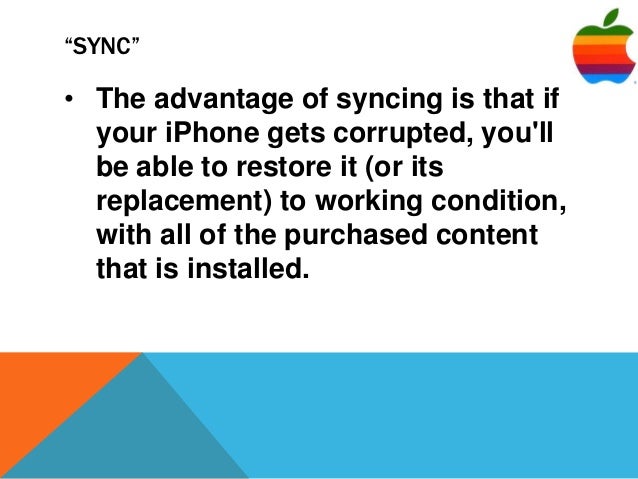 “SYNC”

• The advantage of syncing is that if your iPhone gets corrupted, you'll be able to restore it (or its replacement) to working condition, with all of the purchased content that is installed.